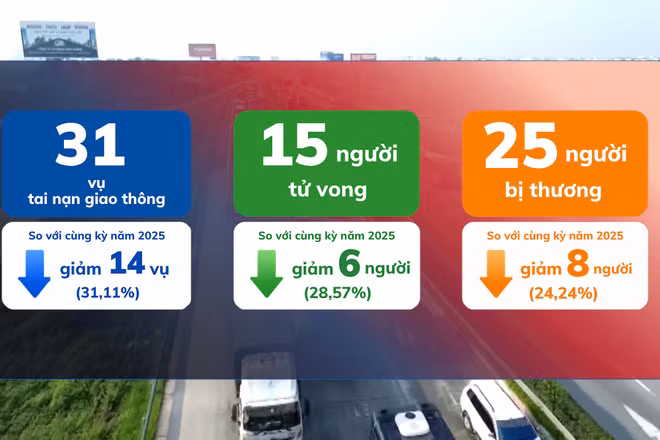 31
vụ
tai nạn giao thông

So với cùng kỳ năm 2025
giảm 14 vụ
(31,11%)

15 người
tử vong

So với cùng kỳ năm 2025
giảm 6 người
(28,57%)

25 người
bị thương

So với cùng kỳ năm 2025
giảm 8 người
(24,24%)